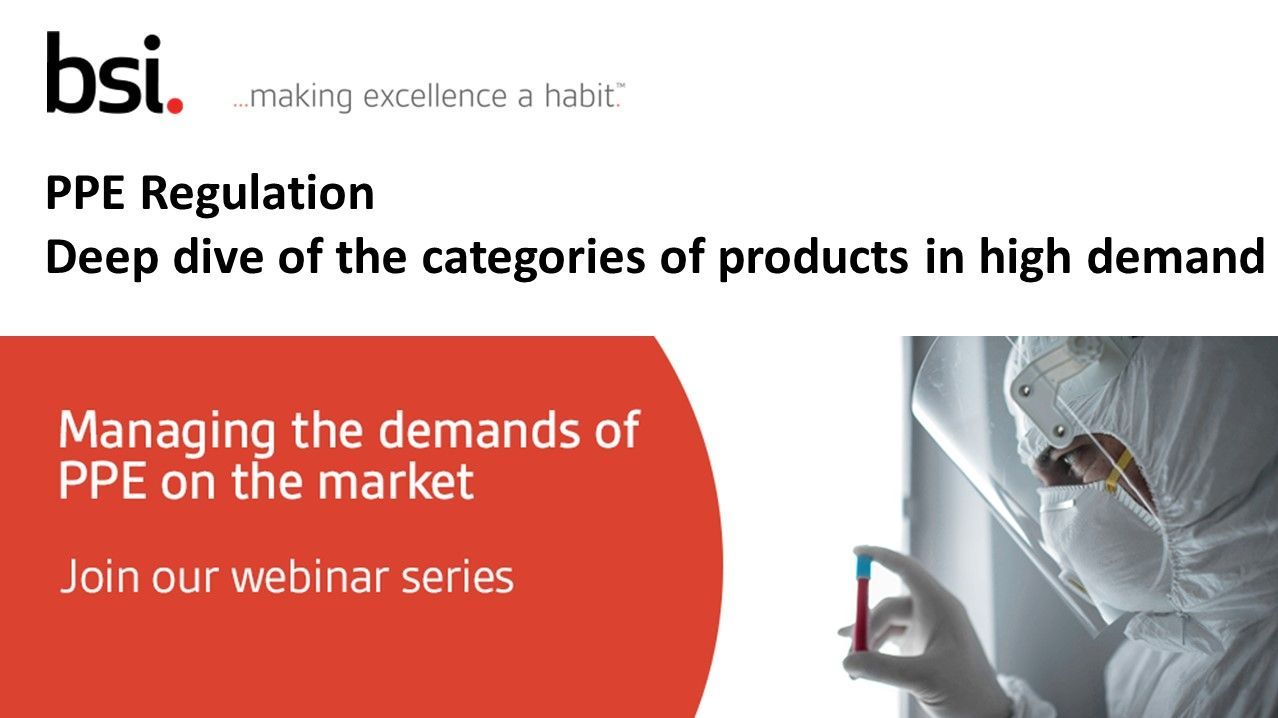 bsi.

...making excellence a habit.™

PPE Regulation
Deep dive of the categories of products in high demand

Managing the demands of PPE on the market

Join our webinar series